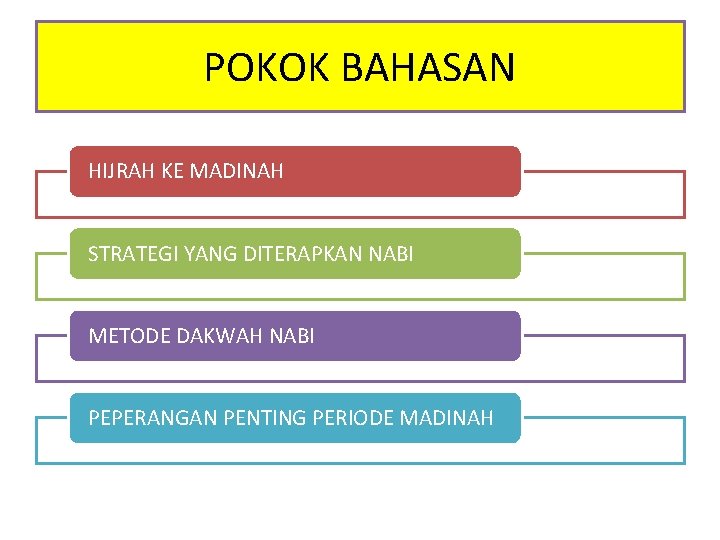 POKOK BAHASAN

HIJRAH KE MADINAH

STRATEGI YANG DITERAPKAN NABI

METODE DAKWAH NABI

PEPERANGAN PENTING PERIODE MADINAH